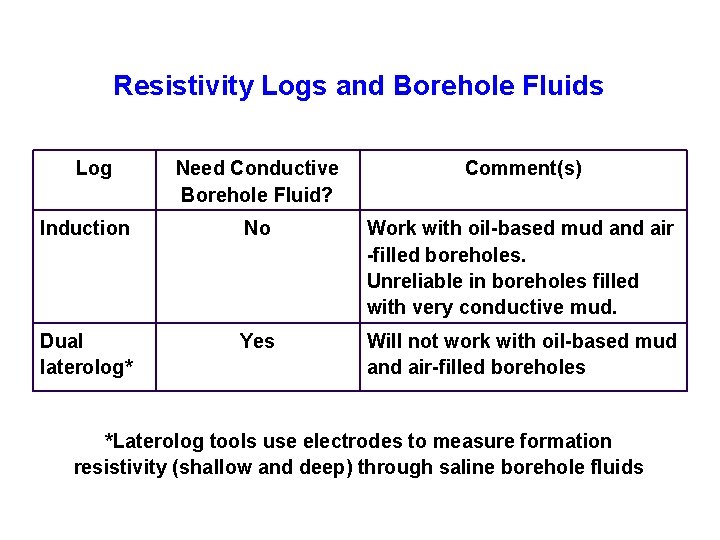 Resistivity Logs and Borehole Fluids

| Log | Need Conductive Borehole Fluid? | Comment(s) |
|---|---|---|
| Induction | No | Work with oil-based mud and air -filled boreholes. Unreliable in boreholes filled with very conductive mud. |
| Dual laterolog* | Yes | Will not work with oil-based mud and air-filled boreholes |

*Laterolog tools use electrodes to measure formation resistivity (shallow and deep) through saline borehole fluids